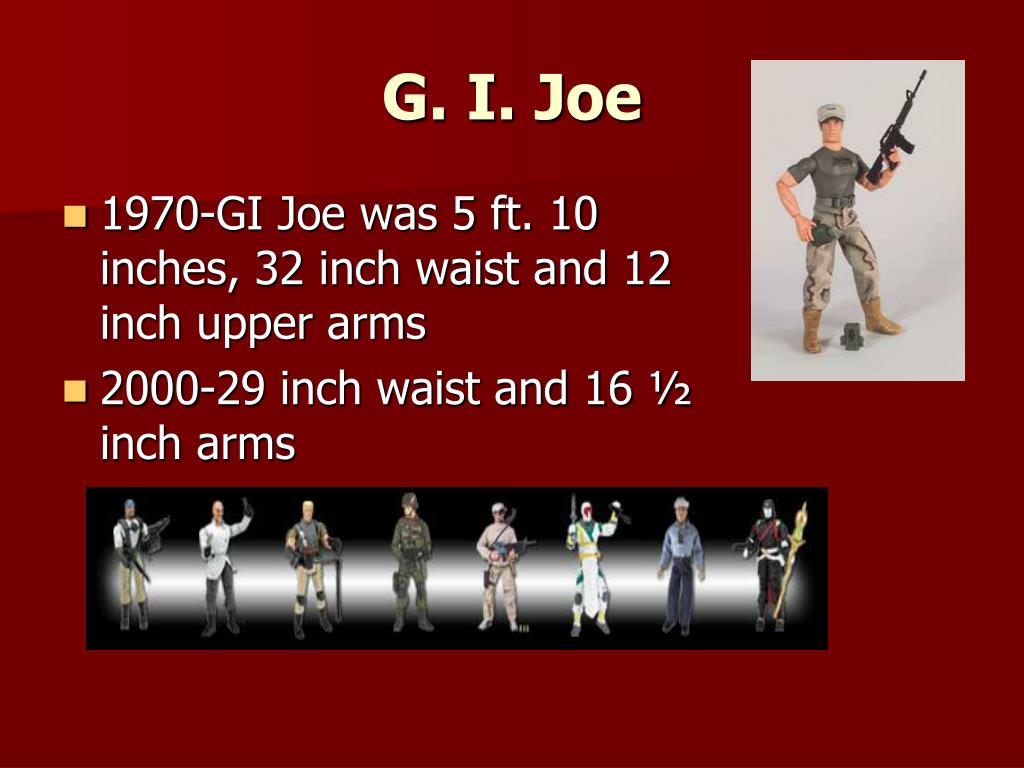 G. I. Joe

1970-GI Joe was 5 ft. 10 inches, 32 inch waist and 12 inch upper arms

2000-29 inch waist and 16 ½ inch arms